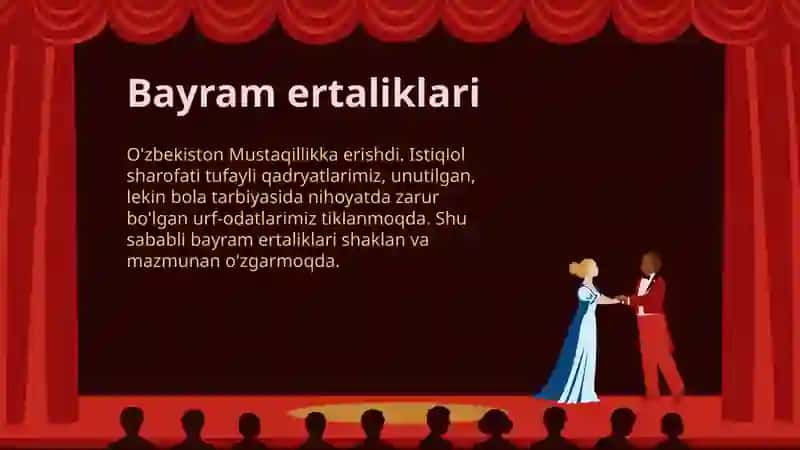 Bayram ertaliklari

O'zbekiston Mustaqillikka erishdi. Istiqlol sharofati tufayli qadryatlarimiz, unutilgan, lekin bola tarbiyasida nihoyatda zarur bo'lgan urf-odatlarimiz tiklanmoqda. Shu sababli bayram ertaliklari shaklan va mazmunan o'zgarmoqda.